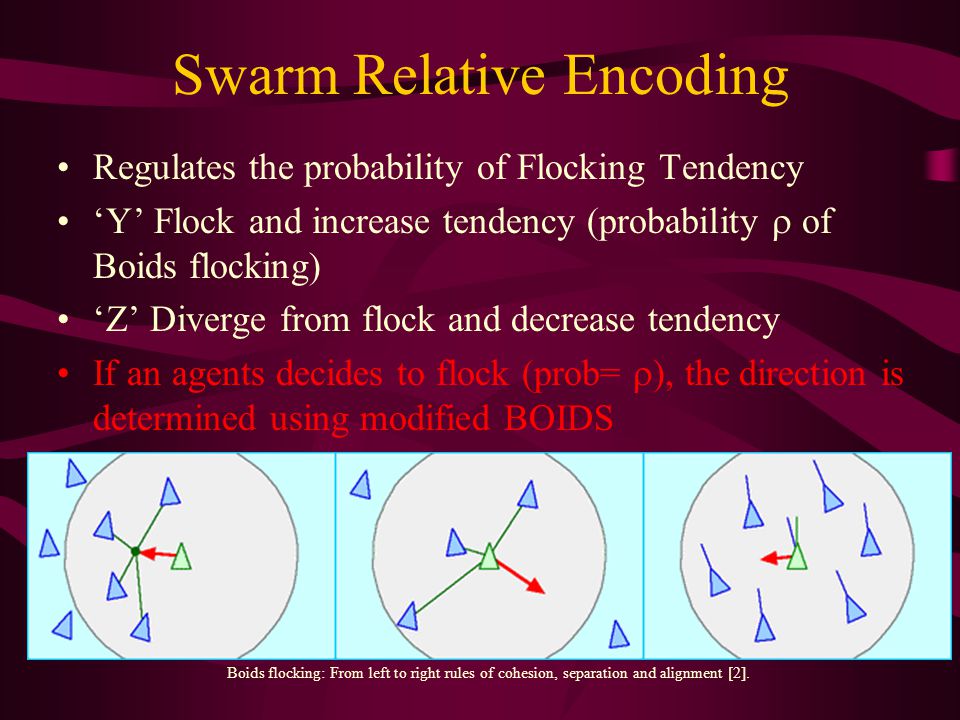 Swarm Relative Encoding

• Regulates the probability of Flocking Tendency
• ‘Y’ Flock and increase tendency (probability $\rho$ of Boids flocking)
• ‘Z’ Diverge from flock and decrease tendency
• If an agents decides to flock (prob= $\rho$), the direction is determined using modified BOIDS

Boids flocking: From left to right rules of cohesion, separation and alignment [2].